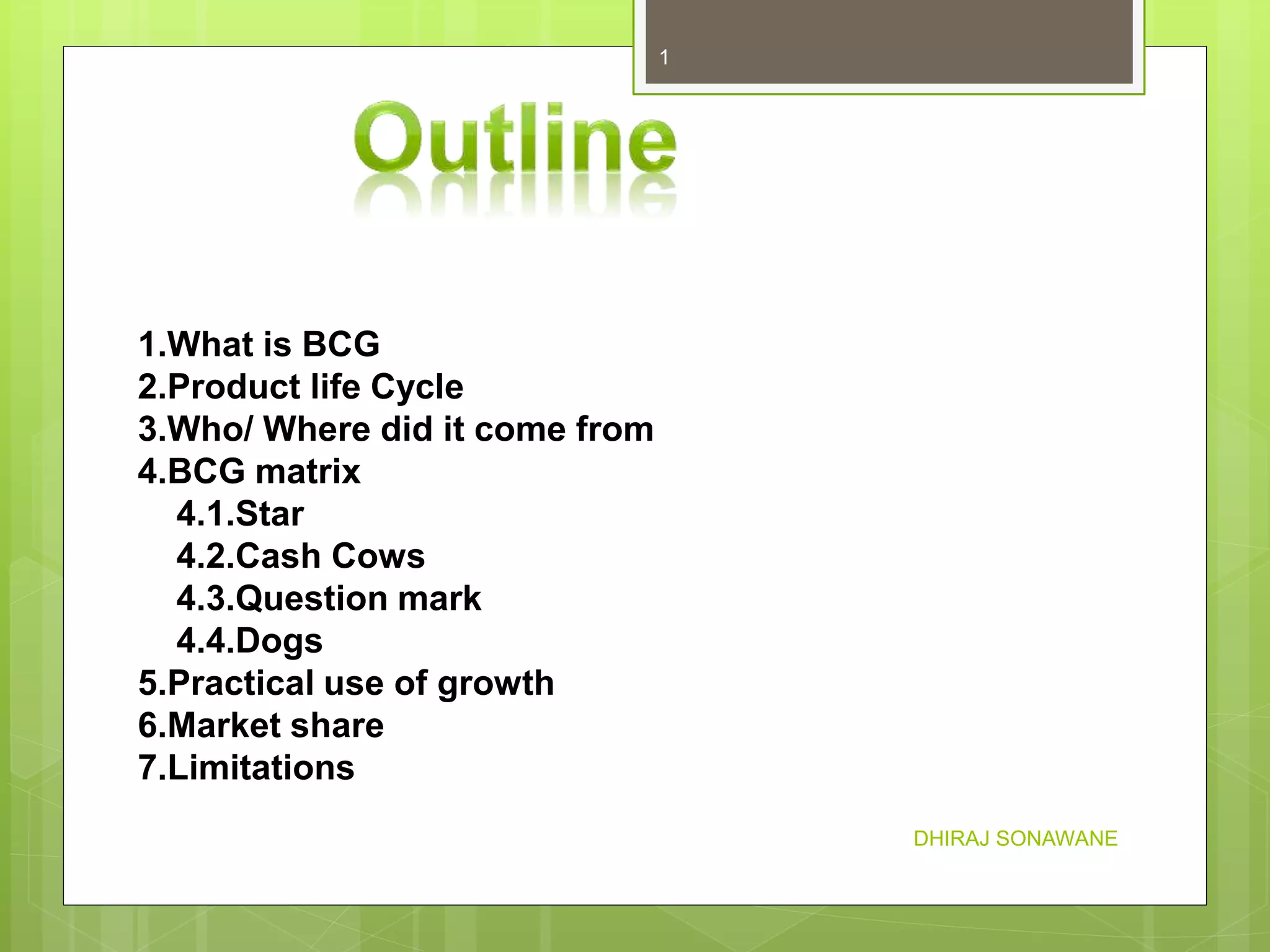 1

Outline

1.What is BCG
2.Product life Cycle
3.Who/ Where did it come from
4.BCG matrix
4.1.Star
4.2.Cash Cows
4.3.Question mark
4.4.Dogs
5.Practical use of growth
6.Market share
7.Limitations

DHIRAJ SONAWANE